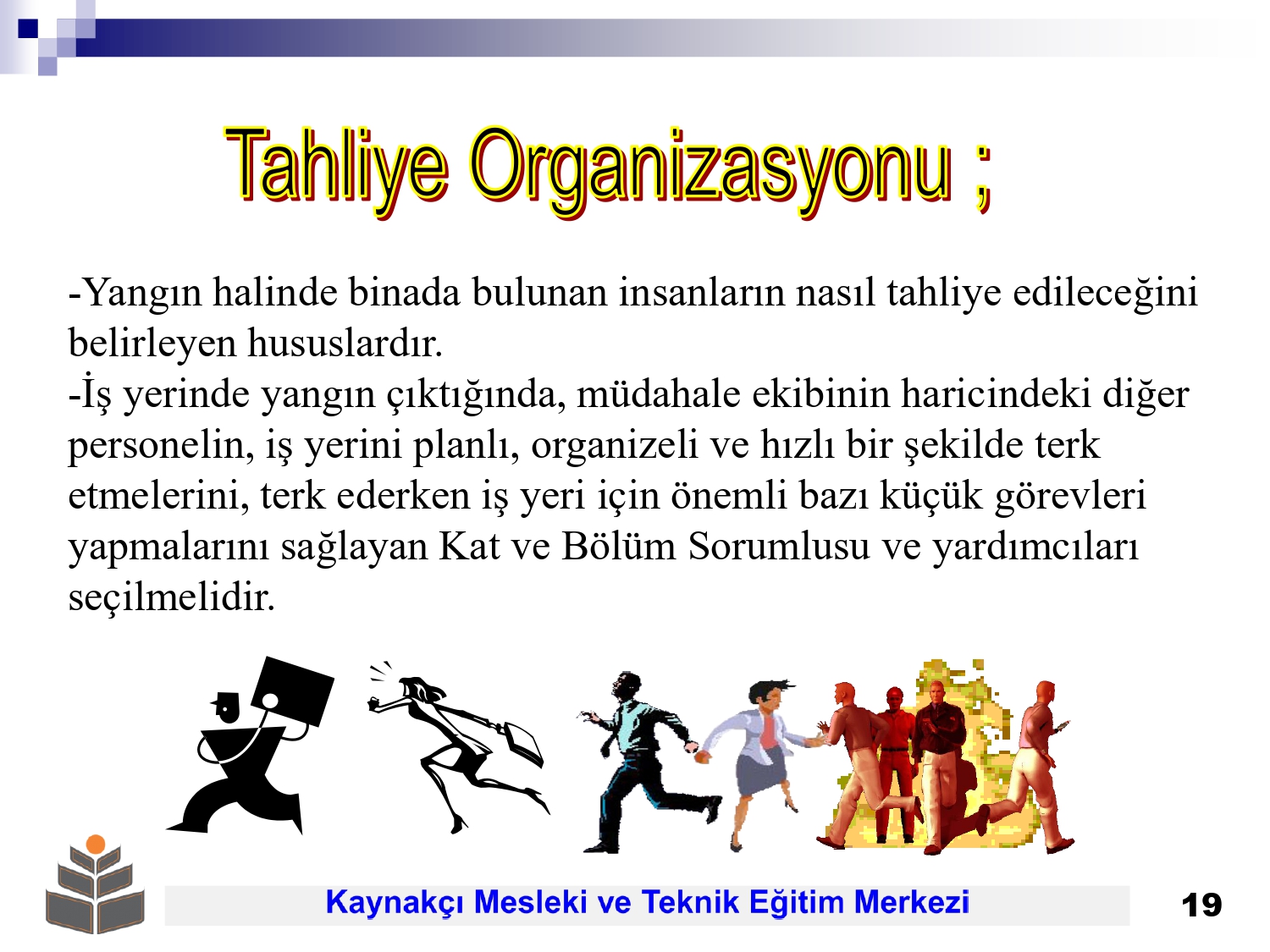 Tahliye Organizasyonu ;

-Yangın halinde binada bulunan insanların nasıl tahliye edileceğini belirleyen hususlardır.
-İş yerinde yangın çıktığında, müdahale ekibinin haricindeki diğer personelin, iş yerini planlı, organizeli ve hızlı bir şekilde terk etmelerini, terk ederken iş yeri için önemli bazı küçük görevleri yapmalarını sağlayan Kat ve Bölüm Sorumlusu ve yardımcıları seçilmelidir.

Kaynakçı Mesleki ve Teknik Eğitim Merkezi

19